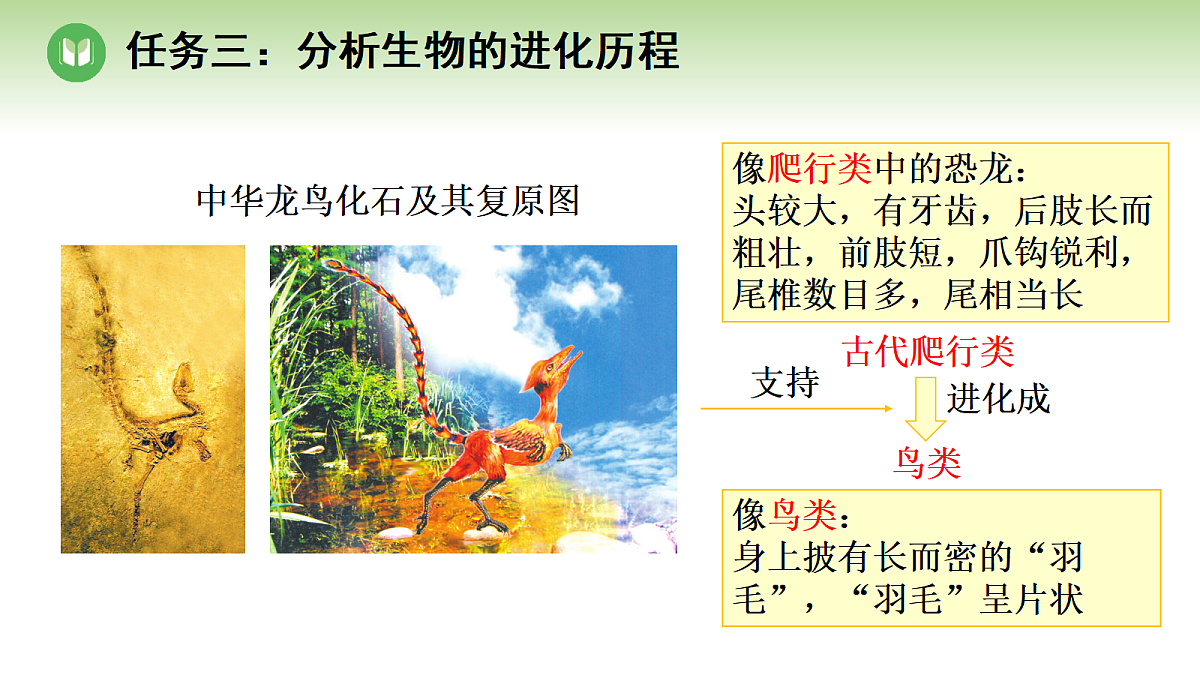 任务三：分析生物的进化历程

中华龙鸟化石及其复原图

像爬行类中的恐龙：
头较大，有牙齿，后肢长而粗壮，前肢短，爪钩锐利，尾椎数目多，尾相当长

支持

古代爬行类

进化成

鸟类

像鸟类：
身上披有长而密的“羽毛”，“羽毛”呈片状